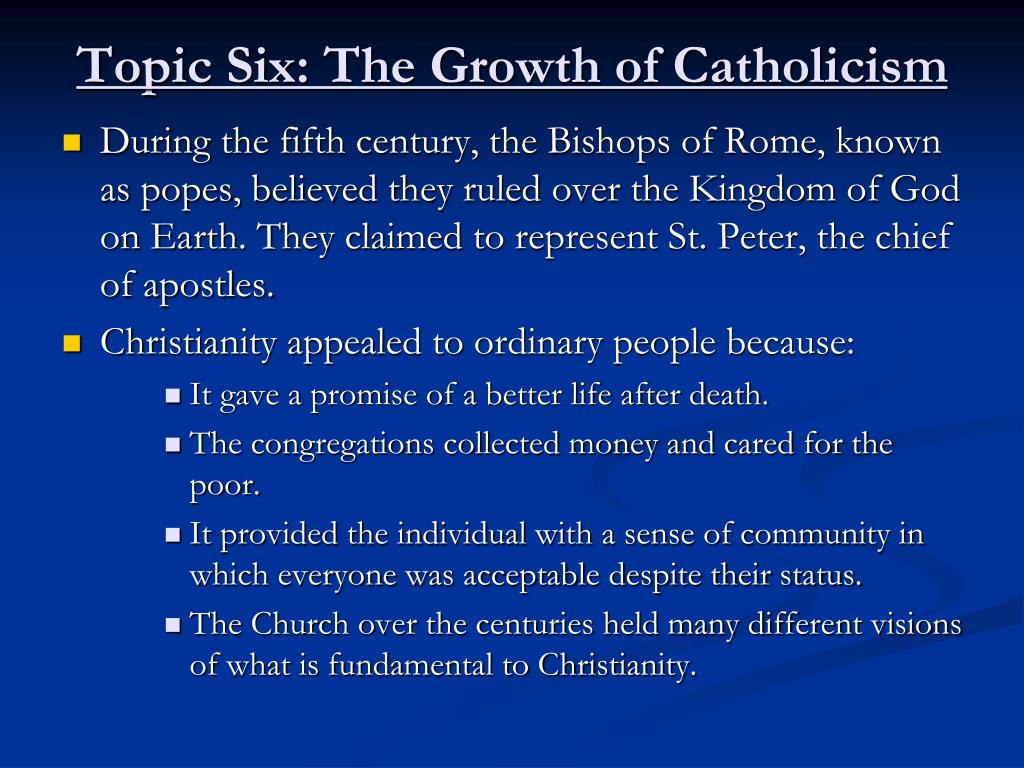 Topic Six: The Growth of Catholicism

During the fifth century, the Bishops of Rome, known as popes, believed they ruled over the Kingdom of God on Earth. They claimed to represent St. Peter, the chief of apostles.

Christianity appealed to ordinary people because:

It gave a promise of a better life after death.

The congregations collected money and cared for the poor.

It provided the individual with a sense of community in which everyone was acceptable despite their status.

The Church over the centuries held many different visions of what is fundamental to Christianity.